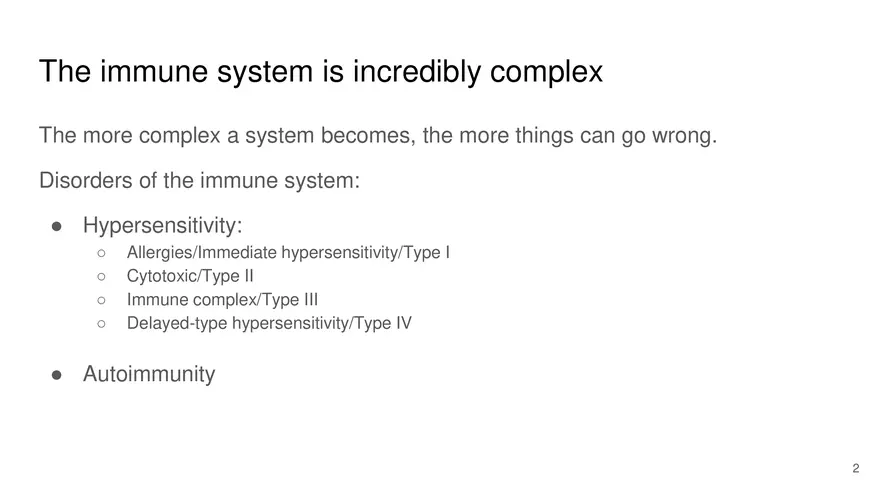 The immune system is incredibly complex

The more complex a system becomes, the more things can go wrong.

Disorders of the immune system:

● Hypersensitivity:
 ○ Allergies/Immediate hypersensitivity/Type I
 ○ Cytotoxic/Type II
 ○ Immune complex/Type III
 ○ Delayed-type hypersensitivity/Type IV

● Autoimmunity

2